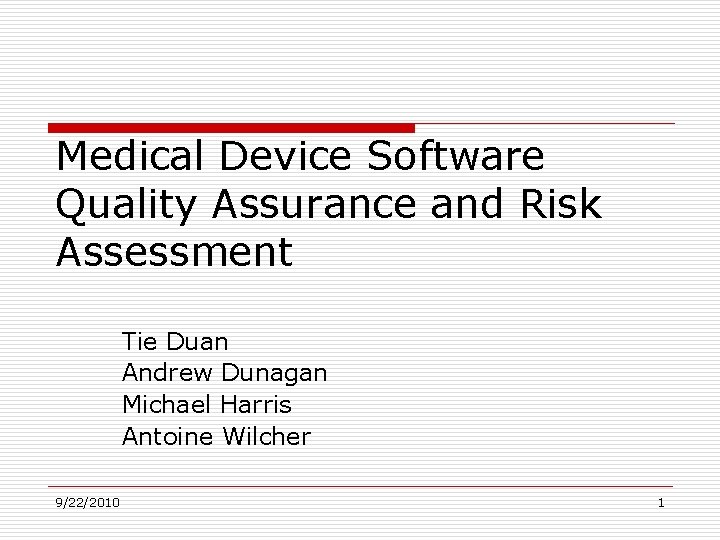 Medical Device Software Quality Assurance and Risk Assessment

Tie Duan
Andrew Dunagan
Michael Harris
Antoine Wilcher

9/22/2010

1